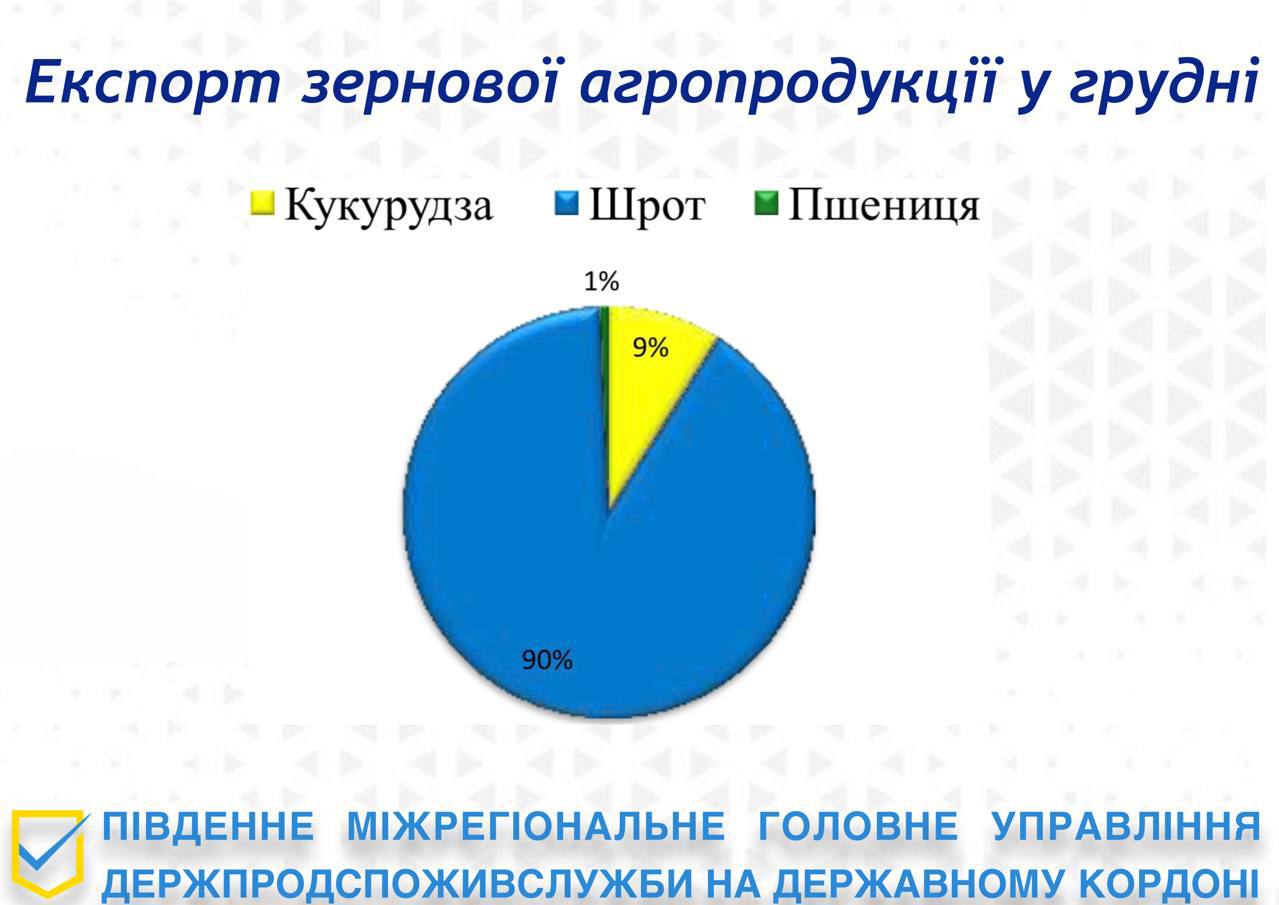 Експорт зернової агропродукції у грудні

Кукурудза Шрот Пшениця

1%

9%

90%

ПІВДЕННЕ МІЖРЕГІОНАЛЬНЕ ГОЛОВНЕ УПРАВЛІННЯ ДЕРЖПРОДСПОЖИВСЛУЖБИ НА ДЕРЖАВНОМУ КОРДОНІ